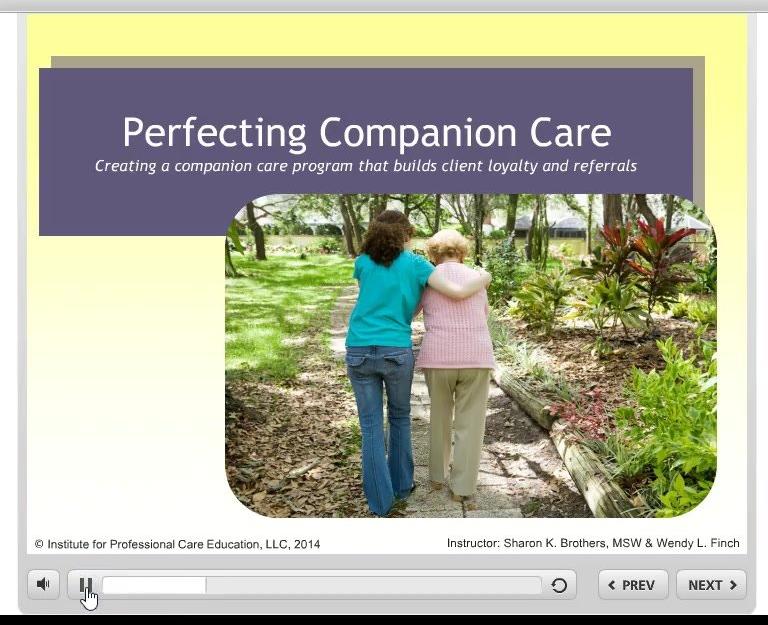 Perfecting Companion Care

Creating a companion care program that builds client loyalty and referrals

© Institute for Professional Care Education, LLC, 2014

Instructor: Sharon K. Brothers, MSW & Wendy L. Finch

PREV

NEXT